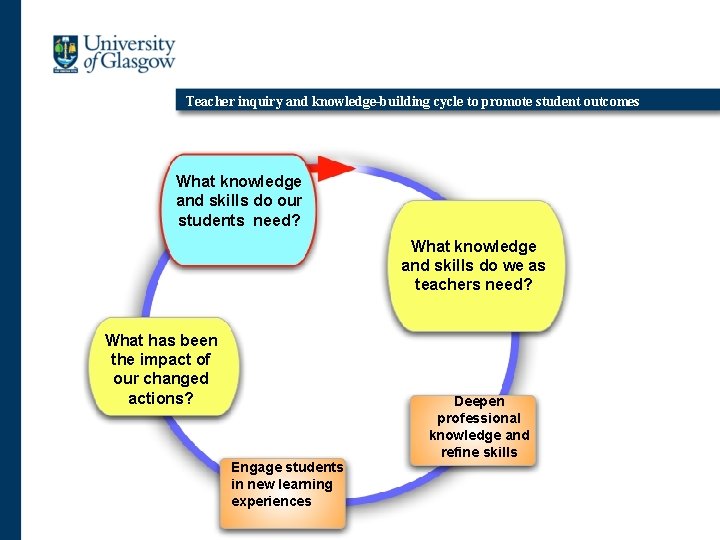 University of Glasgow

Teacher inquiry and knowledge-building cycle to promote student outcomes

What knowledge and skills do our students need?

What knowledge and skills do we as teachers need?

Deepen professional knowledge and refine skills

Engage students in new learning experiences

What has been the impact of our changed actions?